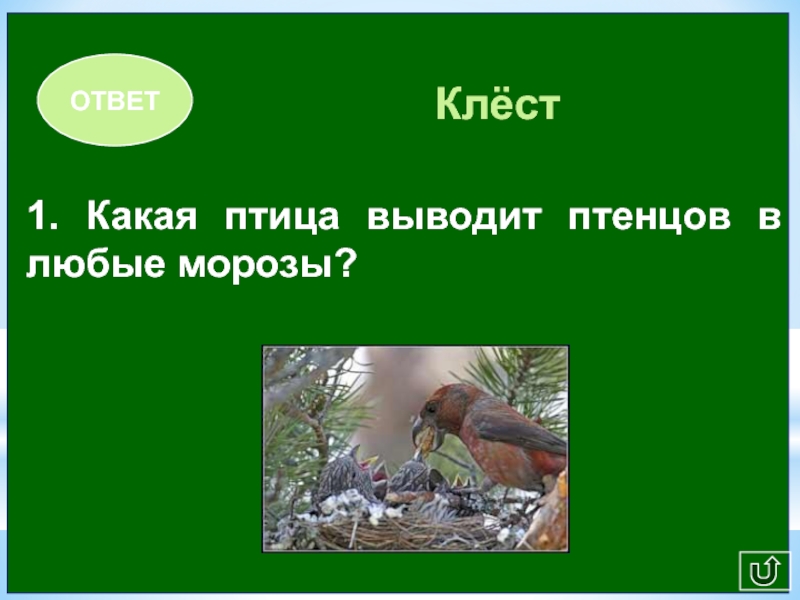 ОТВЕТ

Клёст

1. Какая птица выводит птенцов в любые морозы?